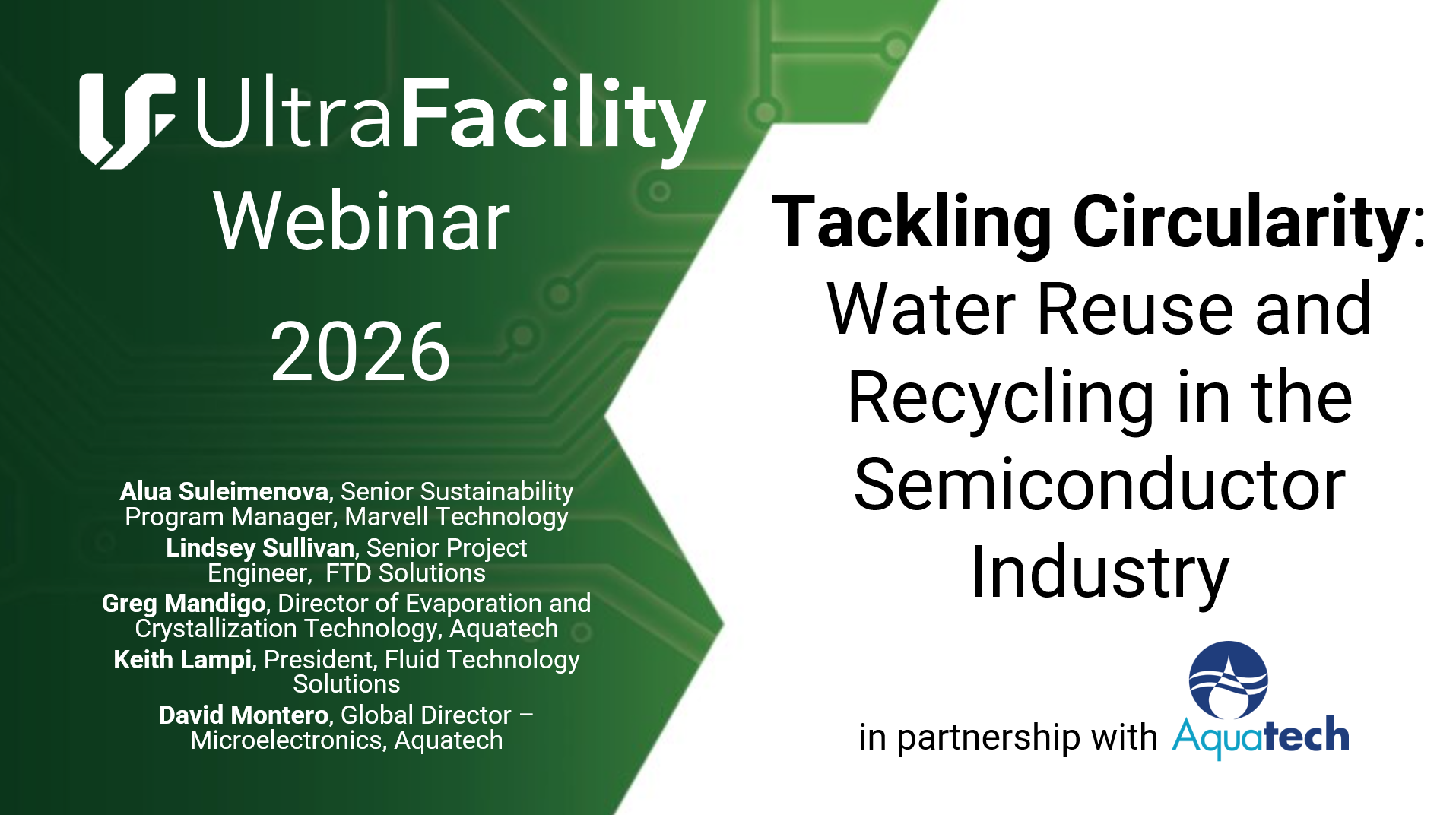 UltraFacility
Webinar

2026

Alua Suleimenova, Senior Sustainability Program Manager, Marvell Technology
Lindsey Sullivan, Senior Project Engineer, FTD Solutions
Greg Mandigo, Director of Evaporation and Crystallization Technology, Aquatech
Keith Lampi, President, Fluid Technology Solutions
David Montero, Global Director – Microelectronics, Aquatech

Tackling Circularity: Water Reuse and Recycling in the Semiconductor Industry

in partnership with Aquatech